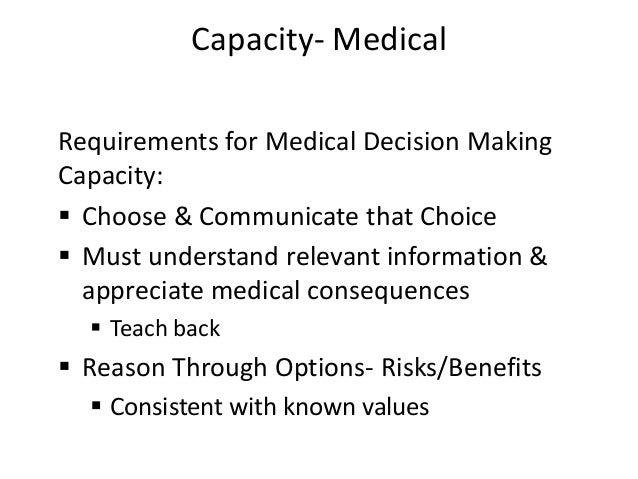 Capacity- Medical

Requirements for Medical Decision Making Capacity:

▪ Choose & Communicate that Choice
▪ Must understand relevant information & appreciate medical consequences
  ▪ Teach back
▪ Reason Through Options- Risks/Benefits
  ▪ Consistent with known values